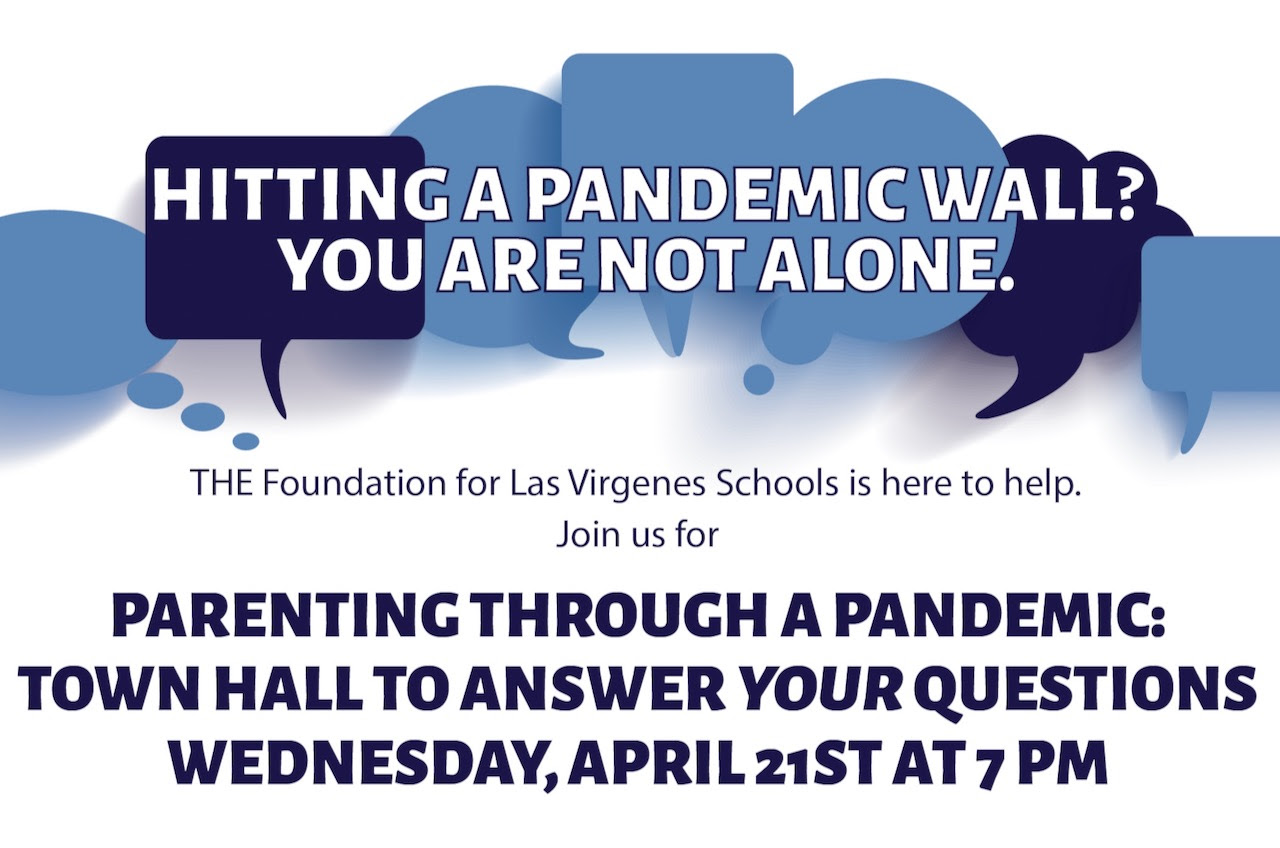 HITTING A PANDEMIC WALL?
YOU ARE NOT ALONE.

THE Foundation for Las Virgenes Schools is here to help.
Join us for

PARENTING THROUGH A PANDEMIC:
TOWN HALL TO ANSWER YOUR QUESTIONS
WEDNESDAY, APRIL 21ST AT 7 PM